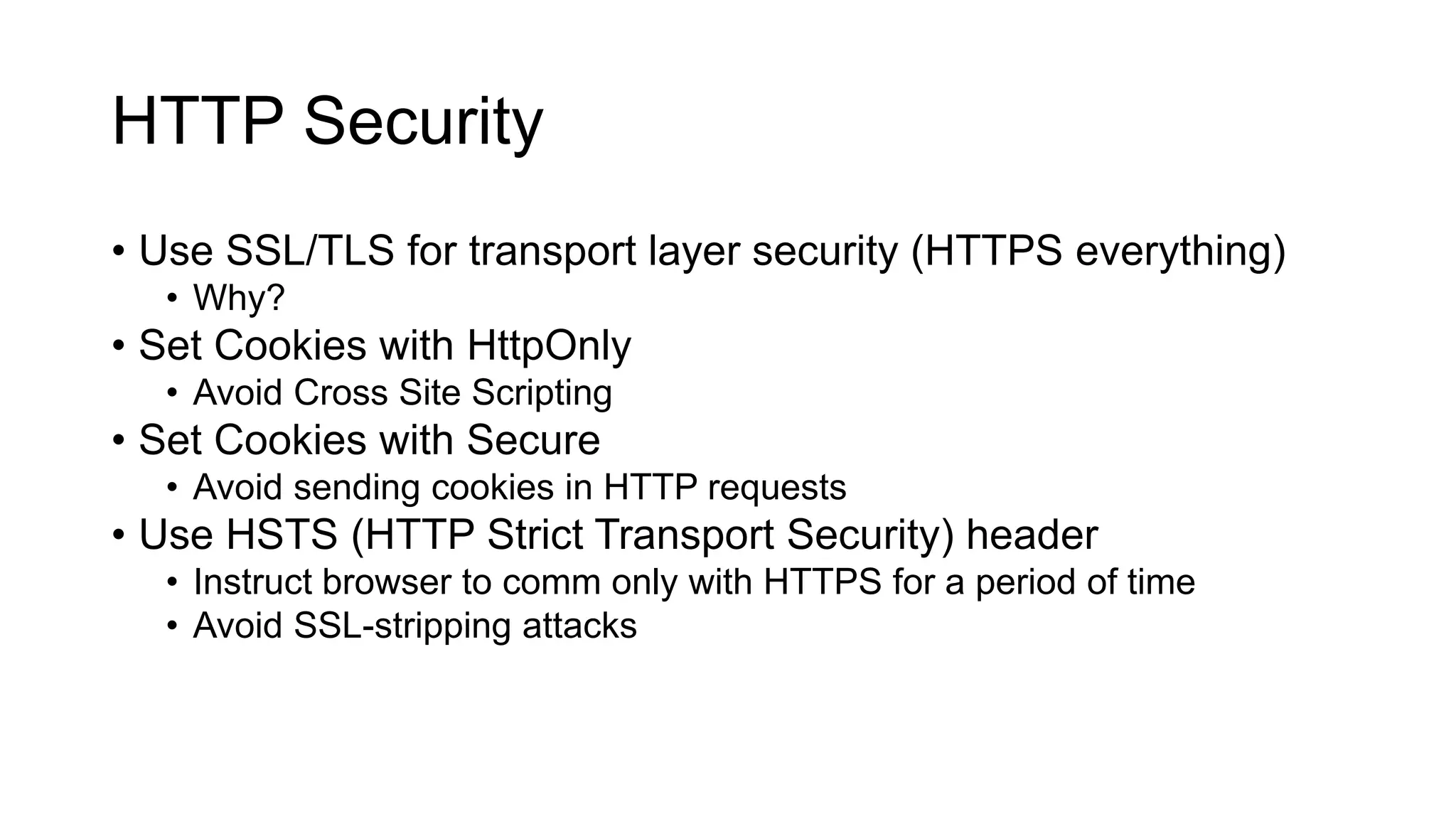 HTTP Security

• Use SSL/TLS for transport layer security (HTTPS everything)
  • Why?
• Set Cookies with HttpOnly
  • Avoid Cross Site Scripting
• Set Cookies with Secure
  • Avoid sending cookies in HTTP requests
• Use HSTS (HTTP Strict Transport Security) header
  • Instruct browser to comm only with HTTPS for a period of time
  • Avoid SSL-stripping attacks